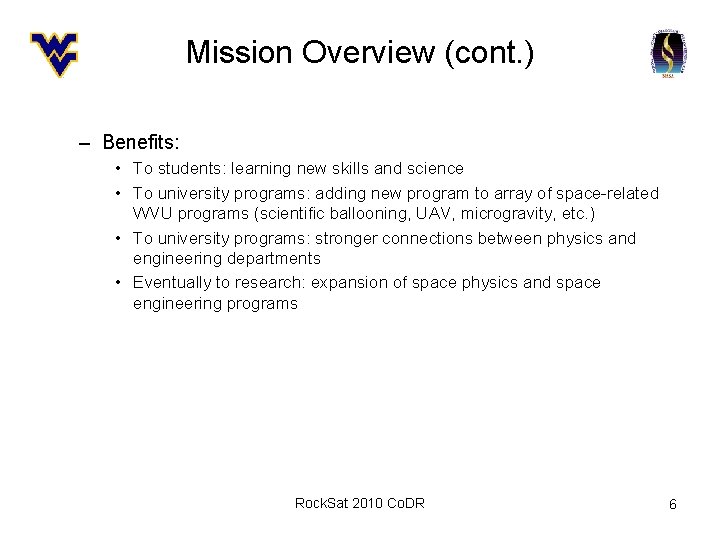 Mission Overview (cont.)

– Benefits:

• To students: learning new skills and science
• To university programs: adding new program to array of space-related WVU programs (scientific ballooning, UAV, microgravity, etc.)
• To university programs: stronger connections between physics and engineering departments
• Eventually to research: expansion of space physics and space engineering programs

RockSat 2010 CoDR

6